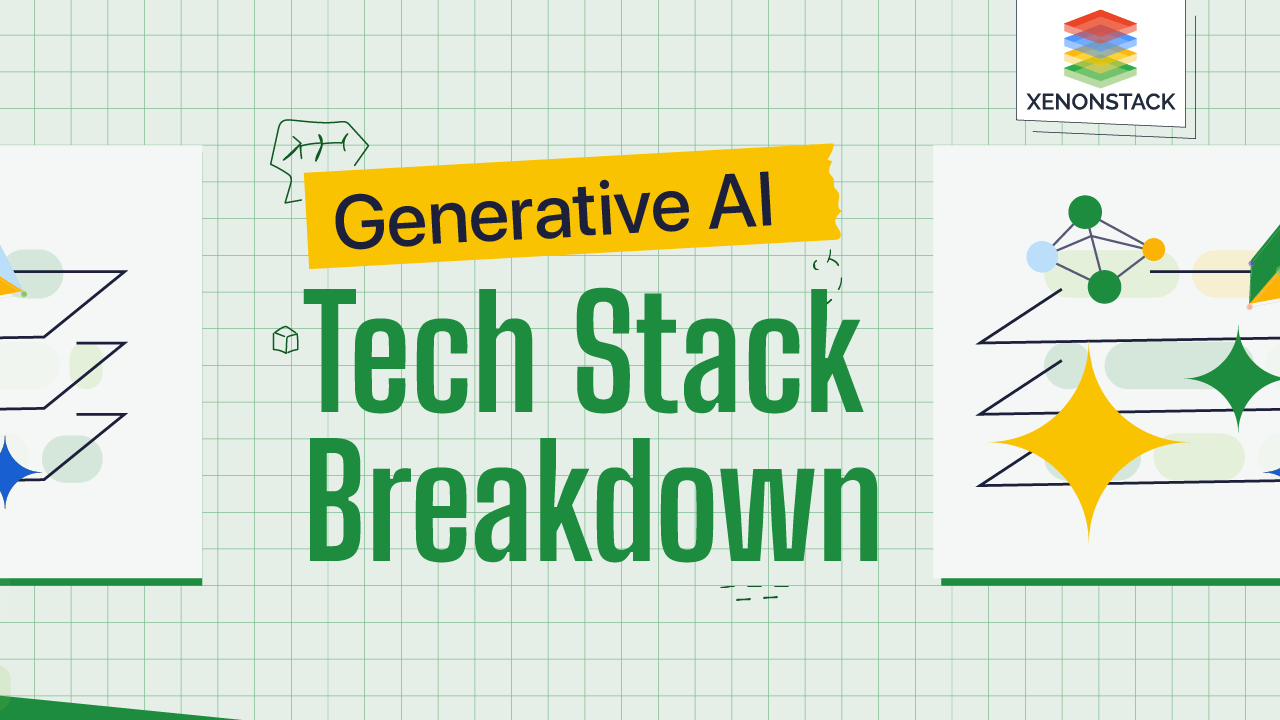 XENONSTACK

Generative AI

Tech Stack Breakdown